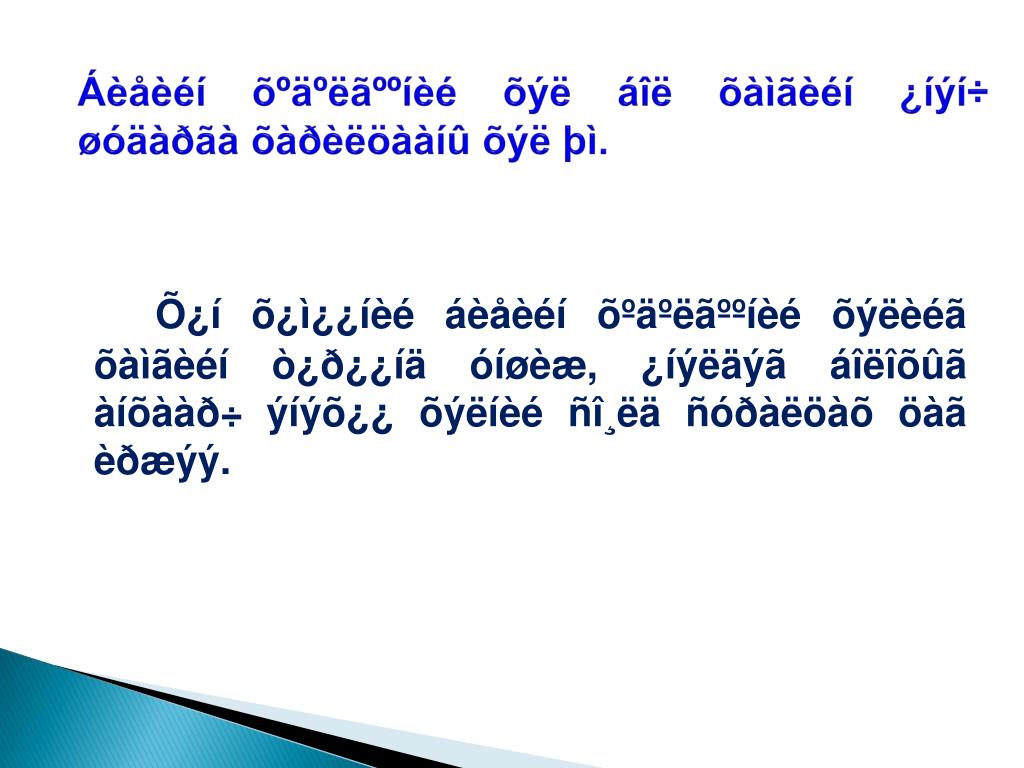 Áèåèéí õºäºëãººíèé õýë áîë õàìãèéí ¿íýí÷ øóäàðãà õàðèëöààíû õýë þì.

Õ¿í õ¿ì¿¿íèé áèåèéí õºäºëãººíèé õýëèéã õàìãèéí ò¿ð¿¿íä óíøèæ, ¿íýëäýã áîëîõûã àíõààð÷ ýíýõ¿¿ õýëíèé ñî¸ëä ñóðàëöàõ öàã èðæýý.